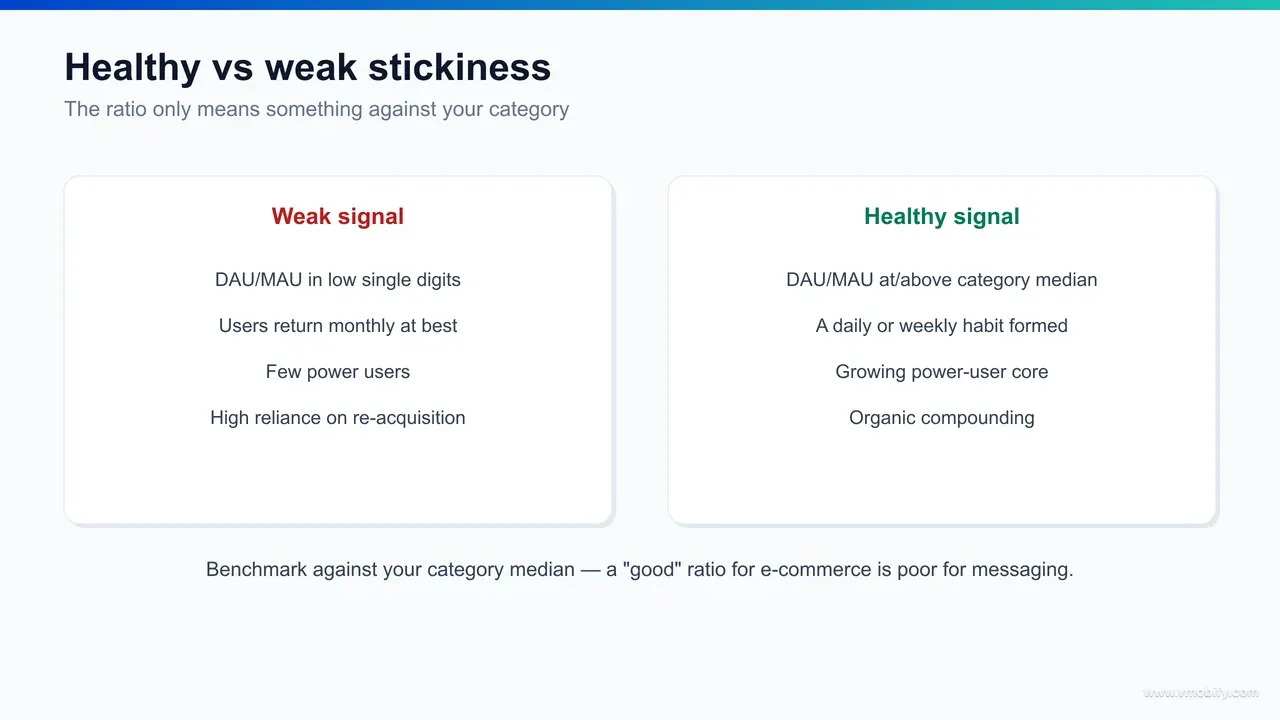 Healthy vs weak stickiness

The ratio only means something against your category

Weak signal

DAU/MAU in low single digits

Users return monthly at best

Few power users

High reliance on re-acquisition

Healthy signal

DAU/MAU at/above category median

A daily or weekly habit formed

Growing power-user core

Organic compounding

Benchmark against your category median — a "good" ratio for e-commerce is poor for messaging.

www.vmobify.com